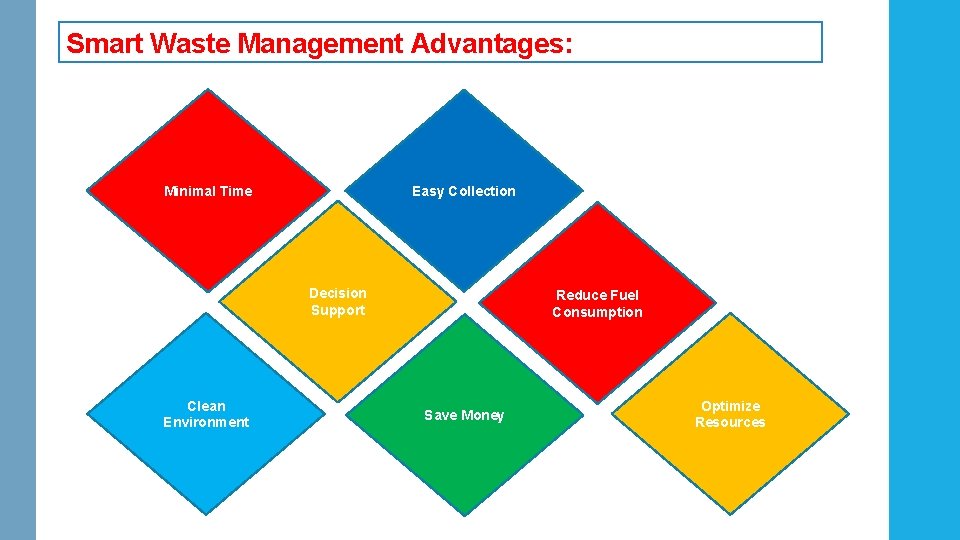 Smart Waste Management Advantages:

Minimal Time

Easy Collection

Decision Support

Reduce Fuel Consumption

Clean Environment

Save Money

Optimize Resources